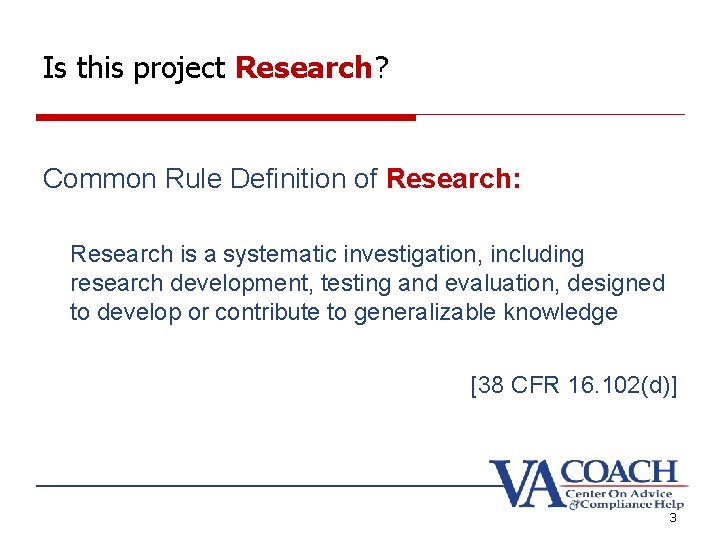 Is this project Research?

Common Rule Definition of Research:

Research is a systematic investigation, including research development, testing and evaluation, designed to develop or contribute to generalizable knowledge

[38 CFR 16.102(d)]

VA COACH
Center On Advice & Compliance Help

3